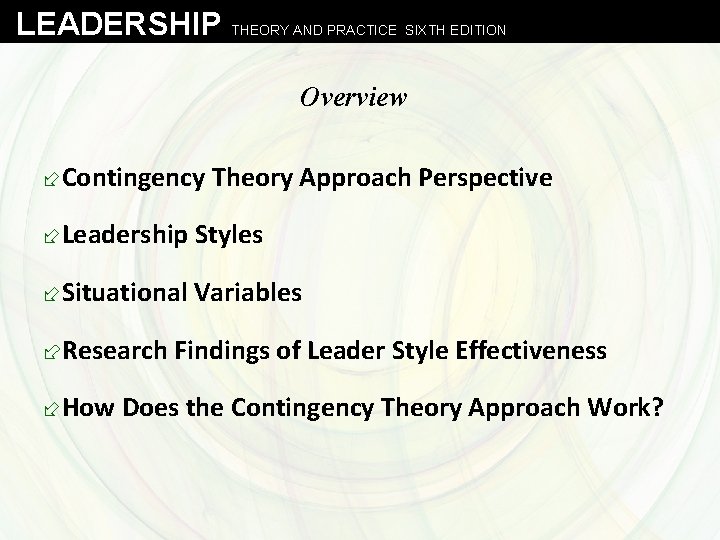 LEADERSHIP THEORY AND PRACTICE SIXTH EDITION

Overview

Contingency Theory Approach Perspective

Leadership Styles

Situational Variables

Research Findings of Leader Style Effectiveness

How Does the Contingency Theory Approach Work?